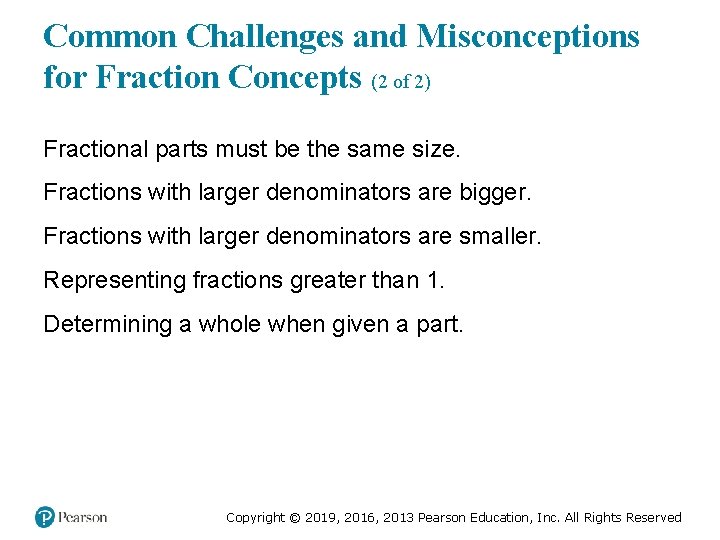 Common Challenges and Misconceptions for Fraction Concepts (2 of 2)

Fractional parts must be the same size.

Fractions with larger denominators are bigger.

Fractions with larger denominators are smaller.

Representing fractions greater than 1.

Determining a whole when given a part.

Pearson

Copyright © 2019, 2016, 2013 Pearson Education, Inc. All Rights Reserved